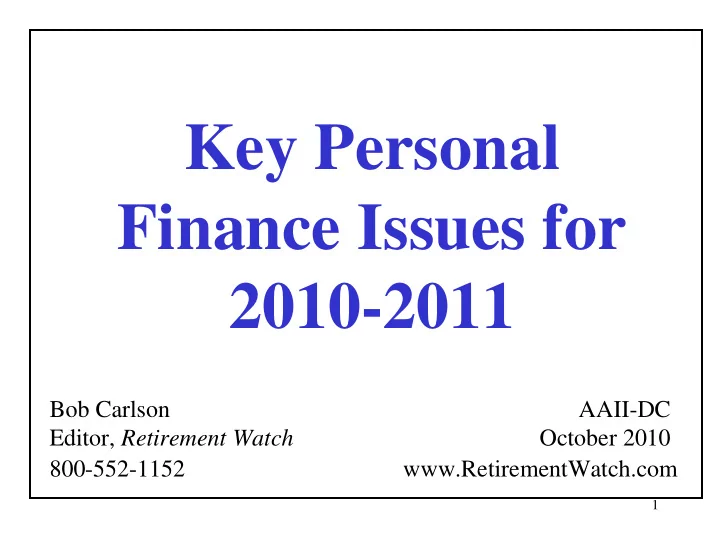 Key Personal Finance Issues for 2010-2011

Bob Carlson
Editor, Retirement Watch
800-552-1152

AAII-DC
October 2010
www.RetirementWatch.com

1